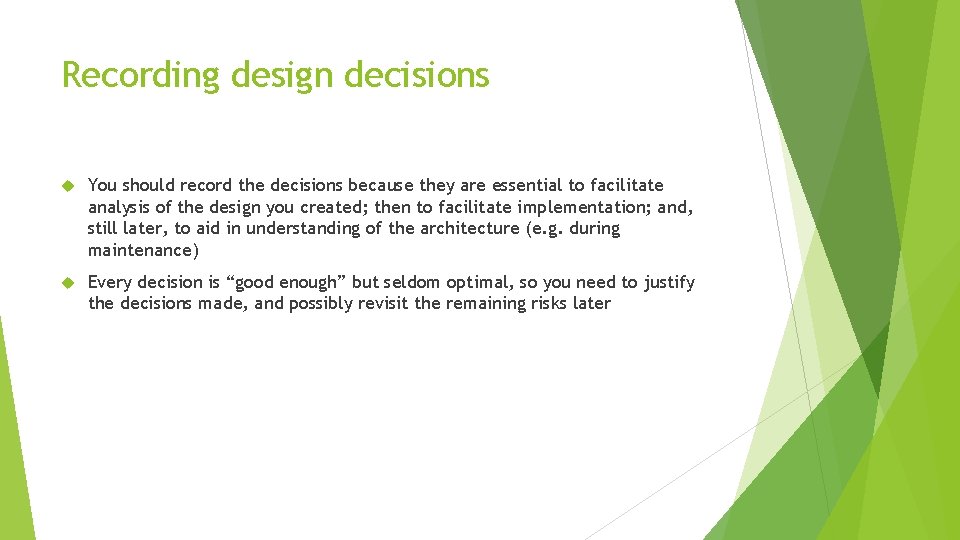 Recording design decisions

You should record the decisions because they are essential to facilitate analysis of the design you created; then to facilitate implementation; and, still later, to aid in understanding of the architecture (e.g. during maintenance)

Every decision is “good enough” but seldom optimal, so you need to justify the decisions made, and possibly revisit the remaining risks later